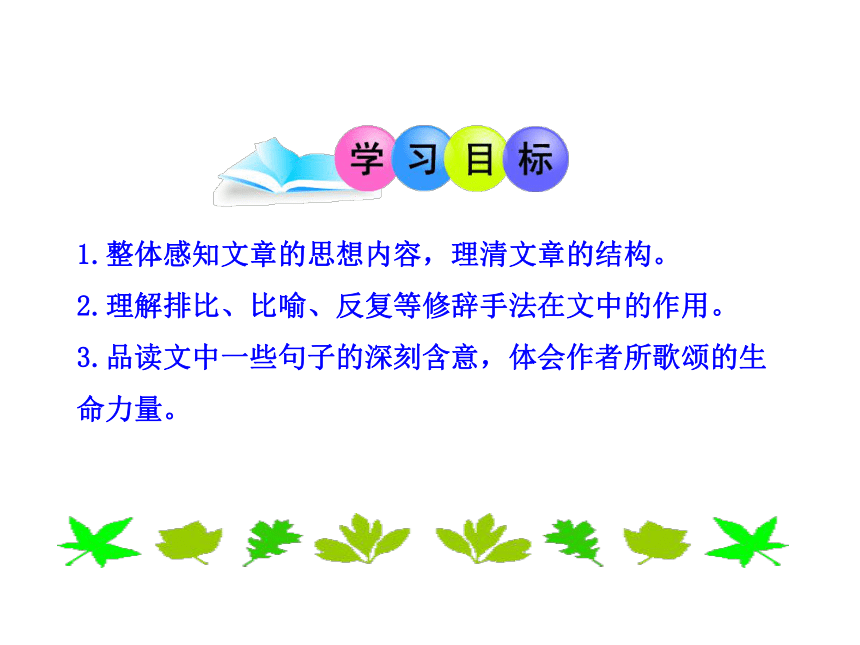 学习目标

1.整体感知文章的思想内容，理清文章的结构。

2.理解排比、比喻、反复等修辞手法在文中的作用。

3.品读文中一些句子的深刻含意，体会作者所歌颂的生命力量。